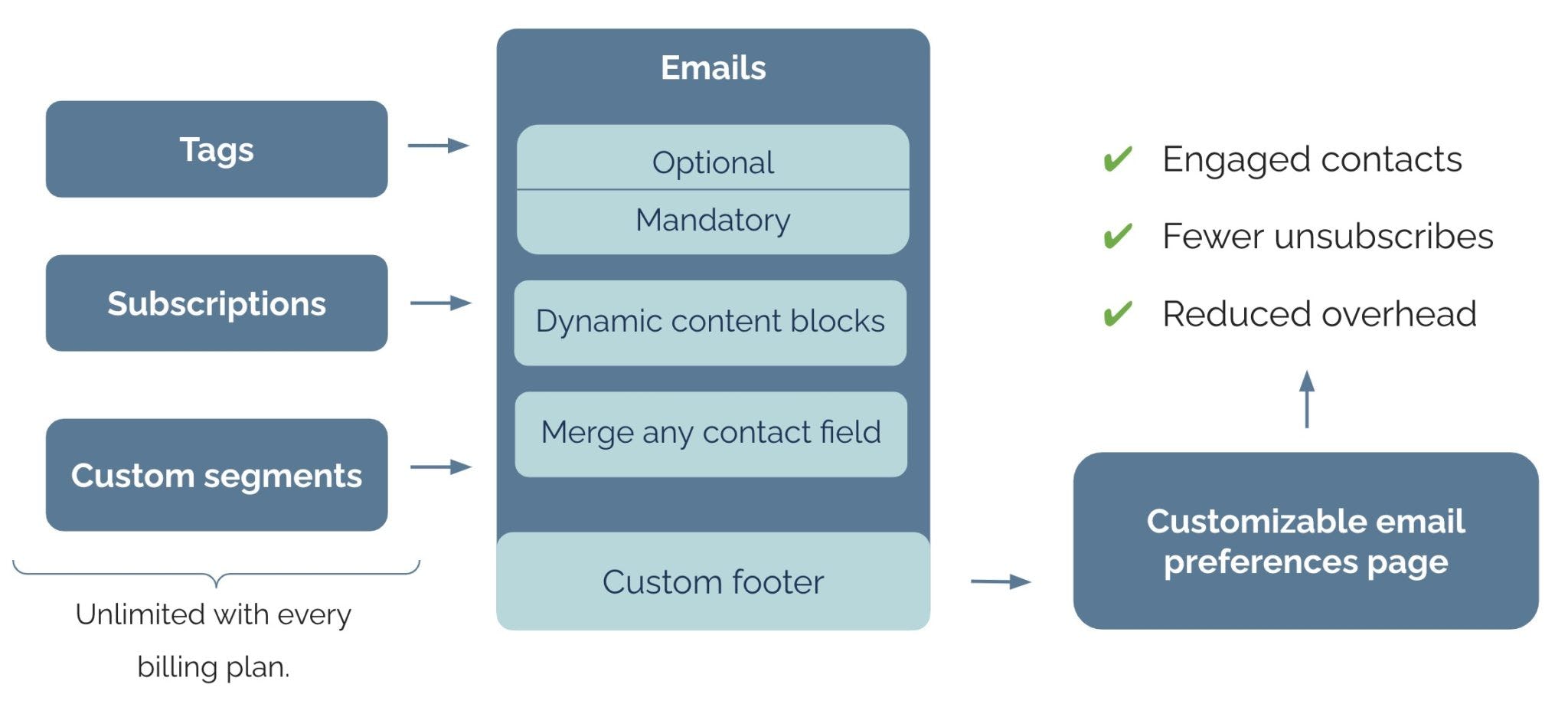 Tags

Subscriptions

Custom segments

Unlimited with every billing plan.

Emails

Optional

Mandatory

Dynamic content blocks

Merge any contact field

Custom footer

✔ Engaged contacts

✔ Fewer unsubscribes

✔ Reduced overhead

Customizable email preferences page